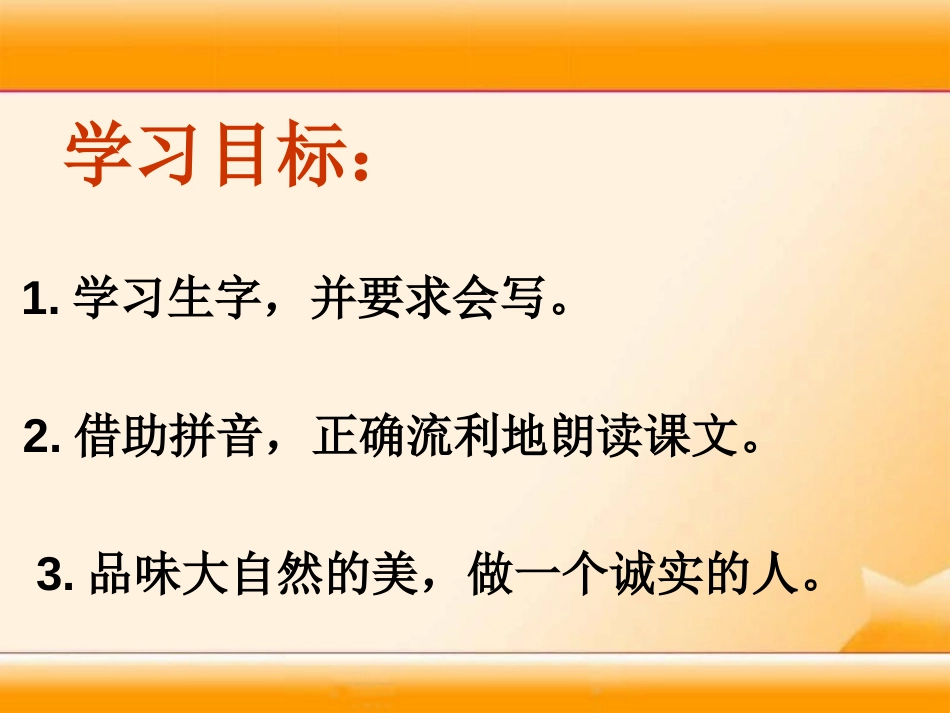 学习目标：

1. 学习生字，并要求会写。

2. 借助拼音，正确流利地朗读课文。

3. 品味大自然的美，做一个诚实的人。